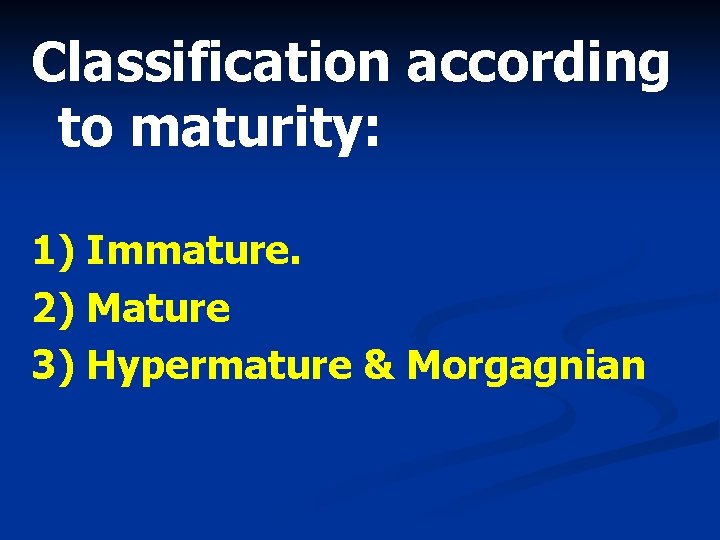 Classification according to maturity:

1) Immature.
2) Mature
3) Hypermature & Morgagnian